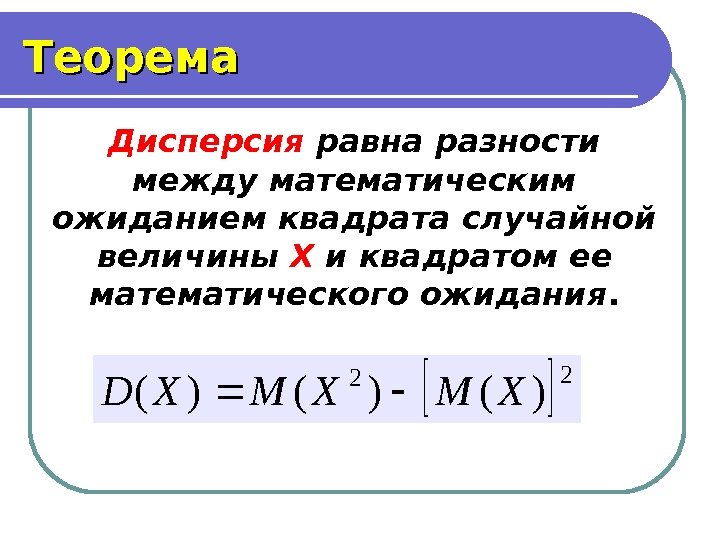 Теорема

Дисперсия равна разности между математическим ожиданием квадрата случайной величины X и квадратом ее математического ожидания.

$D(X) = M(X^2) - [M(X)]^2$